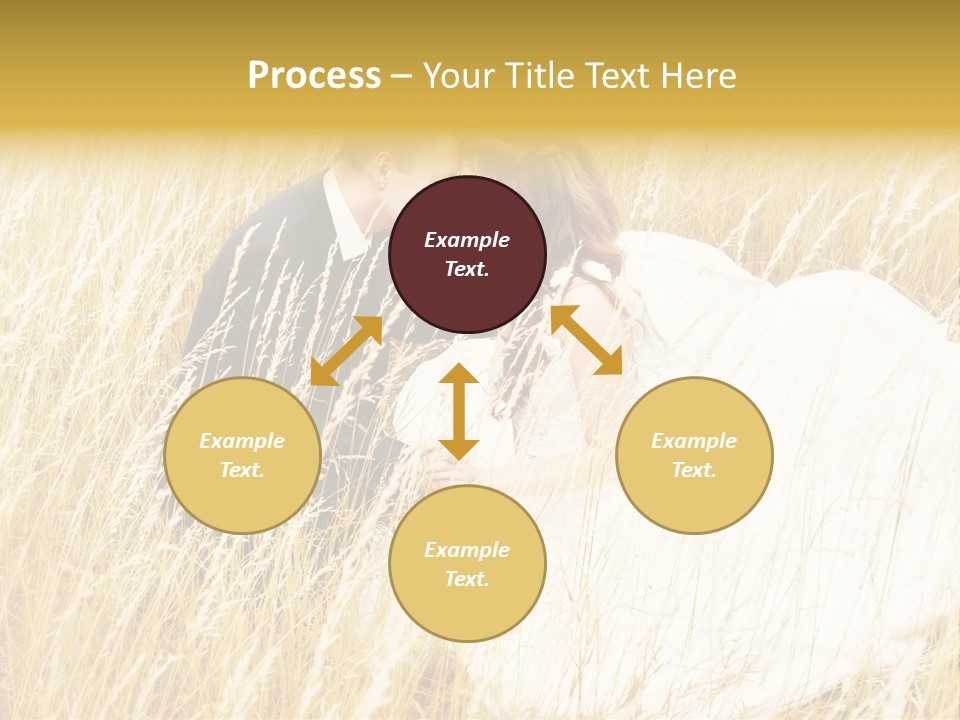 Process – Your Title Text Here

Example Text.

Example Text.

Example Text.

Example Text.